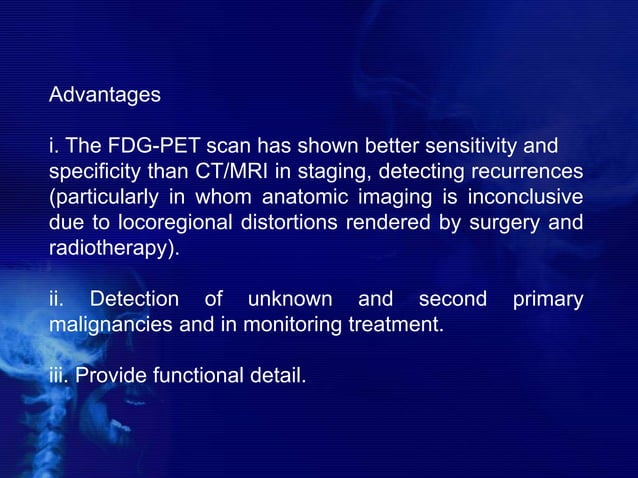 Advantages

i. The FDG-PET scan has shown better sensitivity and specificity than CT/MRI in staging, detecting recurrences (particularly in whom anatomic imaging is inconclusive due to locoregional distortions rendered by surgery and radiotherapy).

ii. Detection of unknown and second primary malignancies and in monitoring treatment.

iii. Provide functional detail.